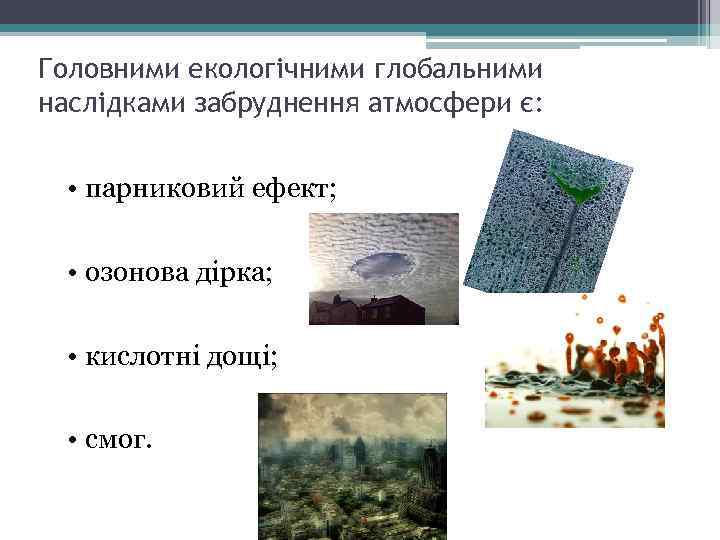 Головними екологічними глобальними наслідками забруднення атмосфери є:

• парниковий ефект;

• озонова дірка;

• кислотні дощі;

• смог.